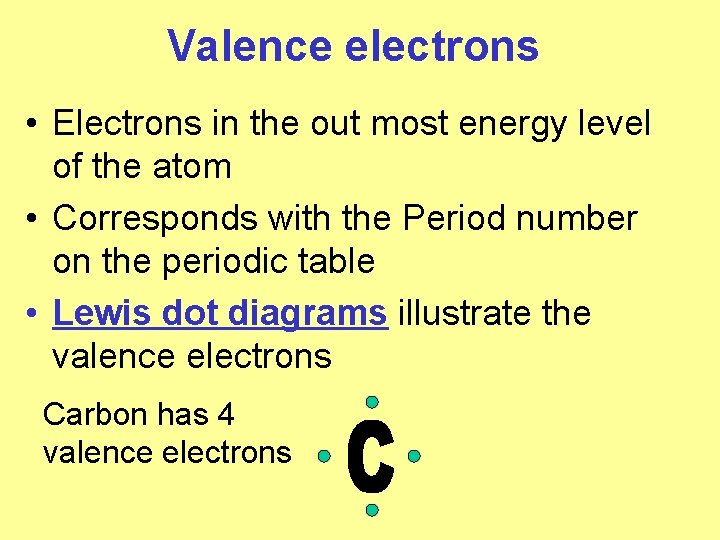 Valence electrons

• Electrons in the out most energy level of the atom
• Corresponds with the Period number on the periodic table
• Lewis dot diagrams illustrate the valence electrons

Carbon has 4 valence electrons

C